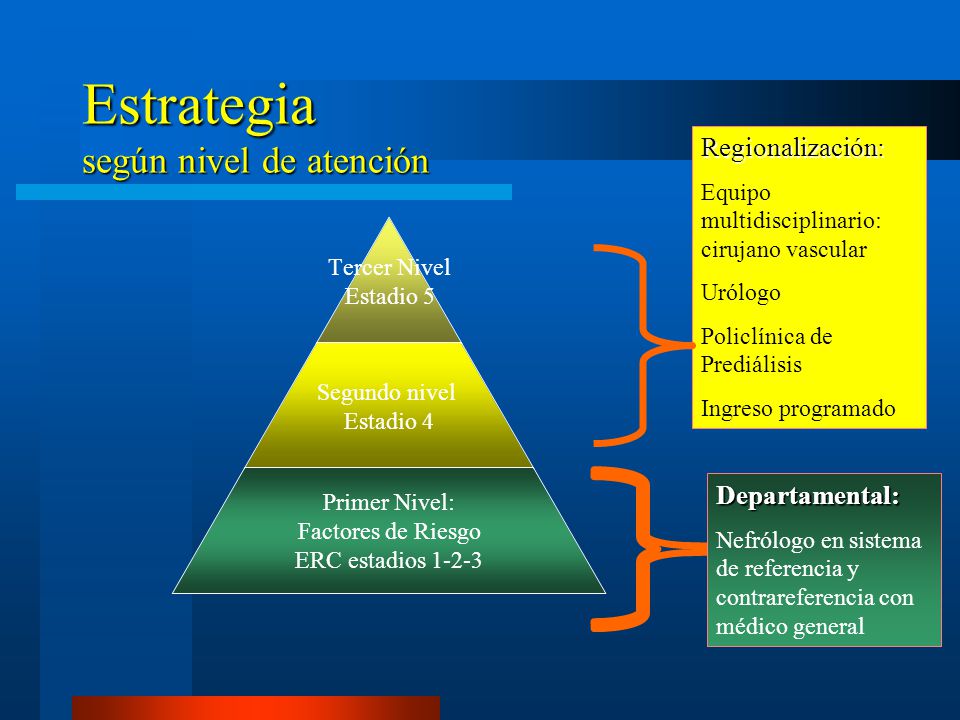 Estrategia
según nivel de atención

Tercer Nivel
Estadio 5

Segundo nivel
Estadio 4

Primer Nivel:
Factores de Riesgo
ERC estadios 1-2-3

Regionalización:

Equipo multidisciplinario: cirujano vascular

Urólogo

Policlínica de Prediálisis

Ingreso programado

Departamental:

Nefrólogo en sistema de referencia y contrareferencia con médico general